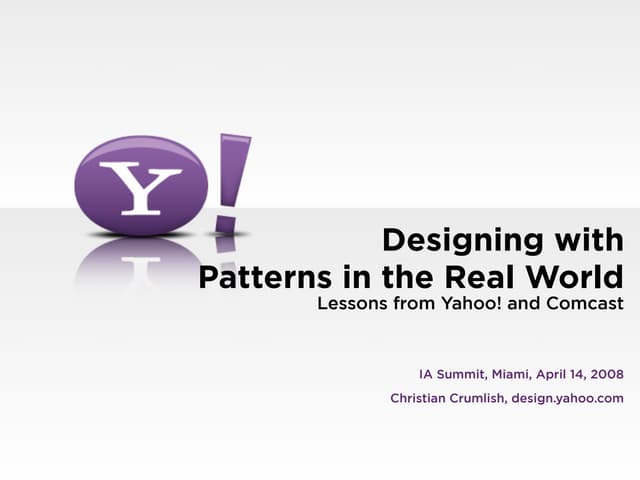 Y!

Designing with Patterns in the Real World
Lessons from Yahoo! and Comcast

IA Summit, Miami, April 14, 2008
Christian Crumlish, design.yahoo.com